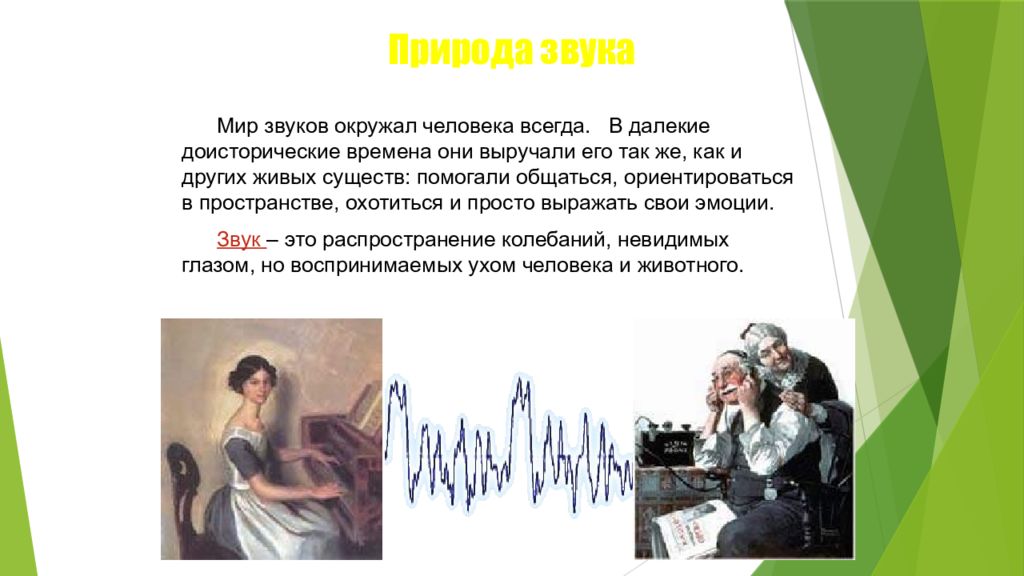 Природа звука

Мир звуков окружал человека всегда. В далекие доисторические времена они выручали его так же, как и других живых существ: помогали общаться, ориентироваться в пространстве, охотиться и просто выражать свои эмоции.

Звук – это распространение колебаний, невидимых глазом, но воспринимаемых ухом человека и животного.